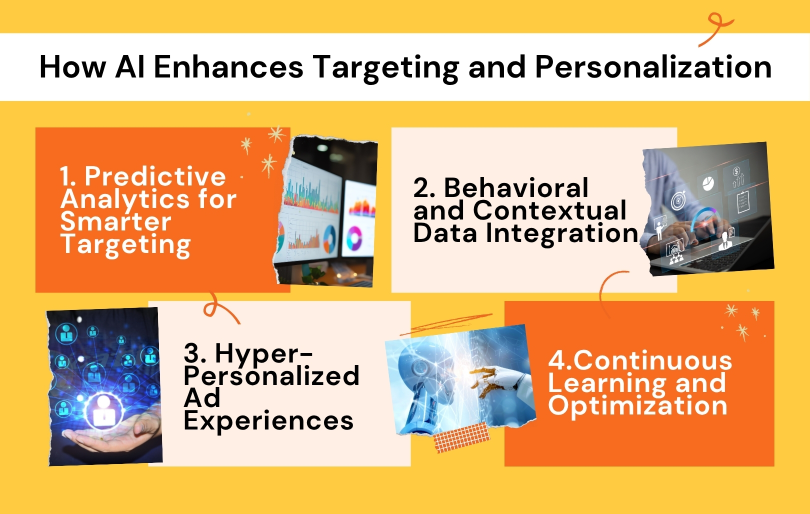 How AI Enhances Targeting and Personalization

1. Predictive Analytics for Smarter Targeting

2. Behavioral and Contextual Data Integration

3. Hyper-Personalized Ad Experiences

4.Continuous Learning and Optimization